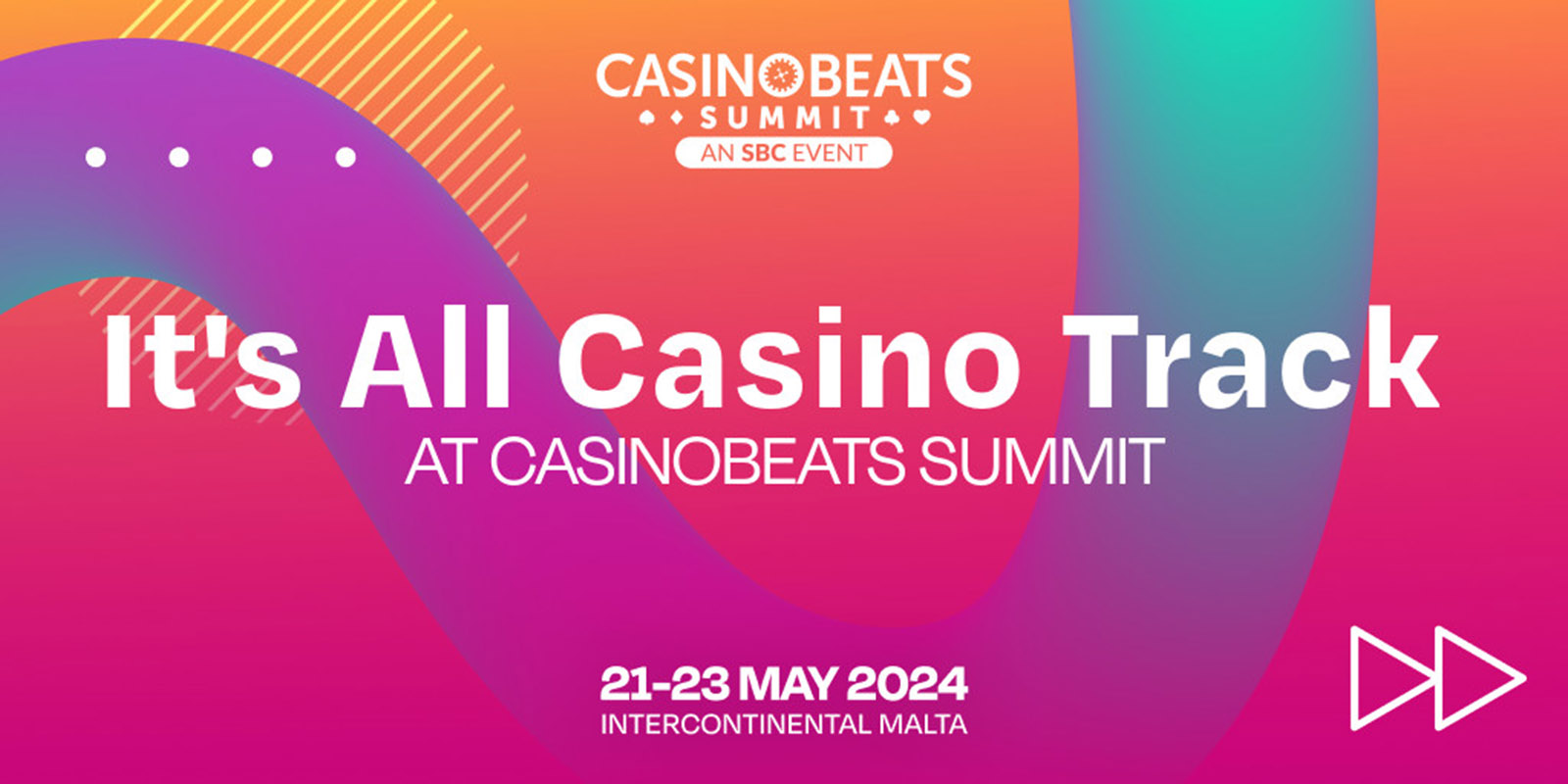 CASINOBEATS
SUMMIT
AN SBC EVENT

It's All Casino Track
AT CASINOBEATS SUMMIT

21-23 MAY 2024
INTERCONTINENTAL MALTA